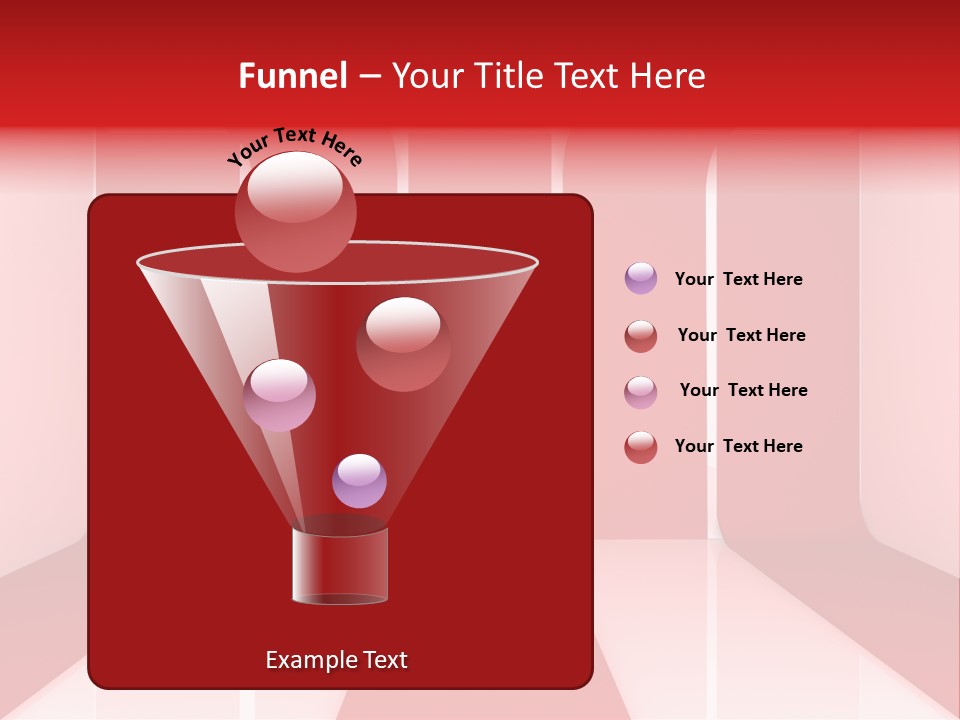 Funnel – Your Title Text Here

Your Text Here

Your Text Here

Your Text Here

Your Text Here

Your Text Here

Example Text